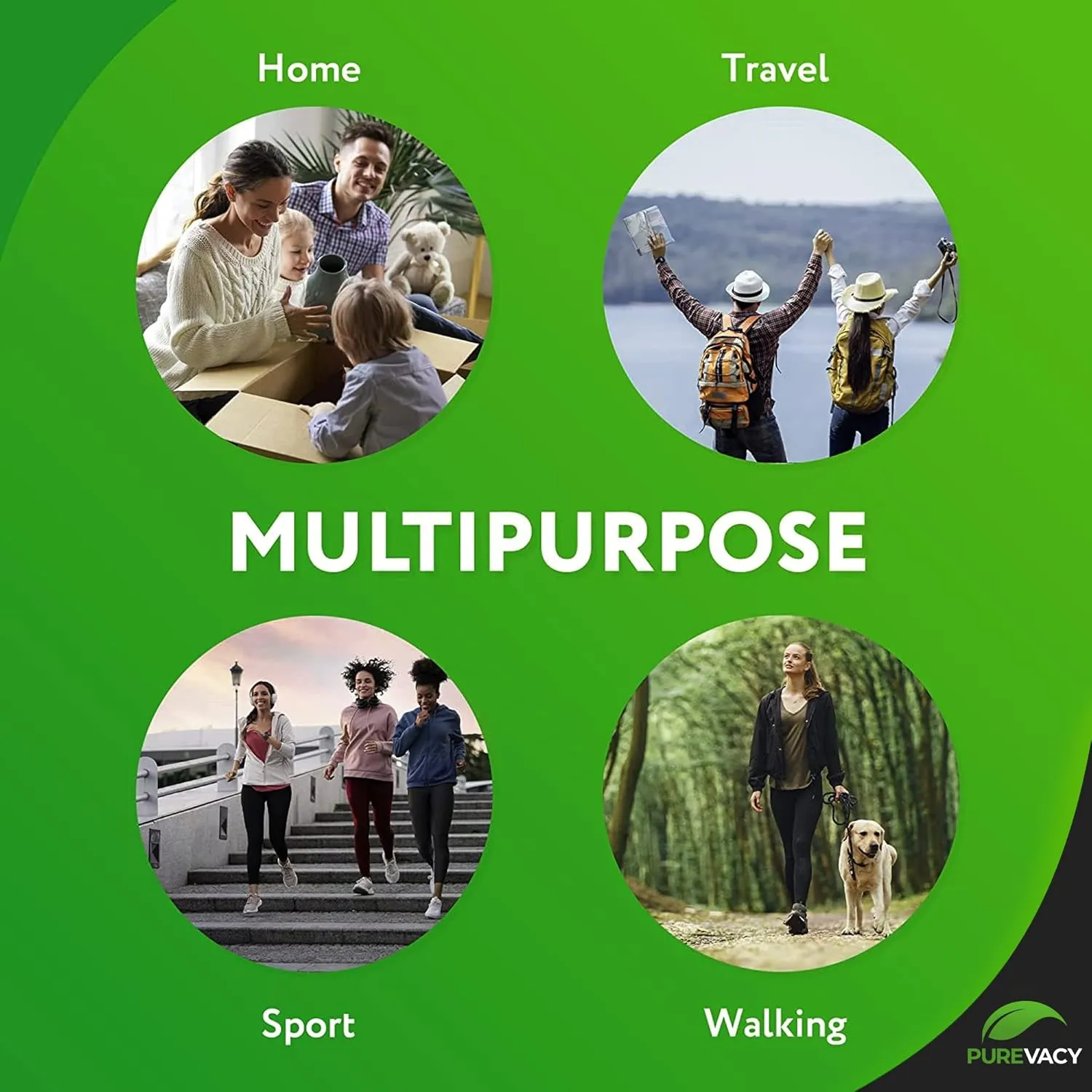 Home

Travel

MULTIPURPOSE

Sport

Walking

PUREVACY